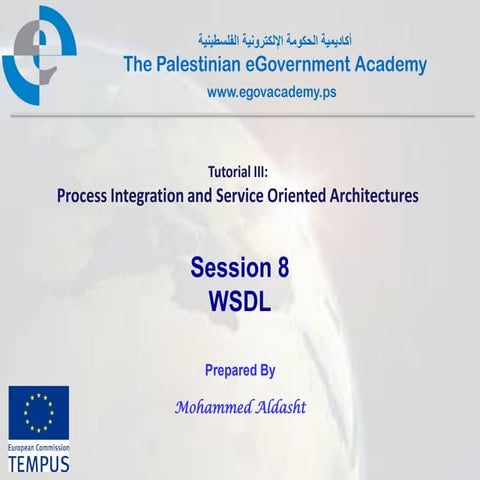 أكاديمية الحكومة الإلكترونية الفلسطينية
The Palestinian eGovernment Academy
www.egovacademy.ps

Tutorial III:
Process Integration and Service Oriented Architectures

Session 8
WSDL

Prepared By

Mohammed Aldasht

European Commission
TEMPUS